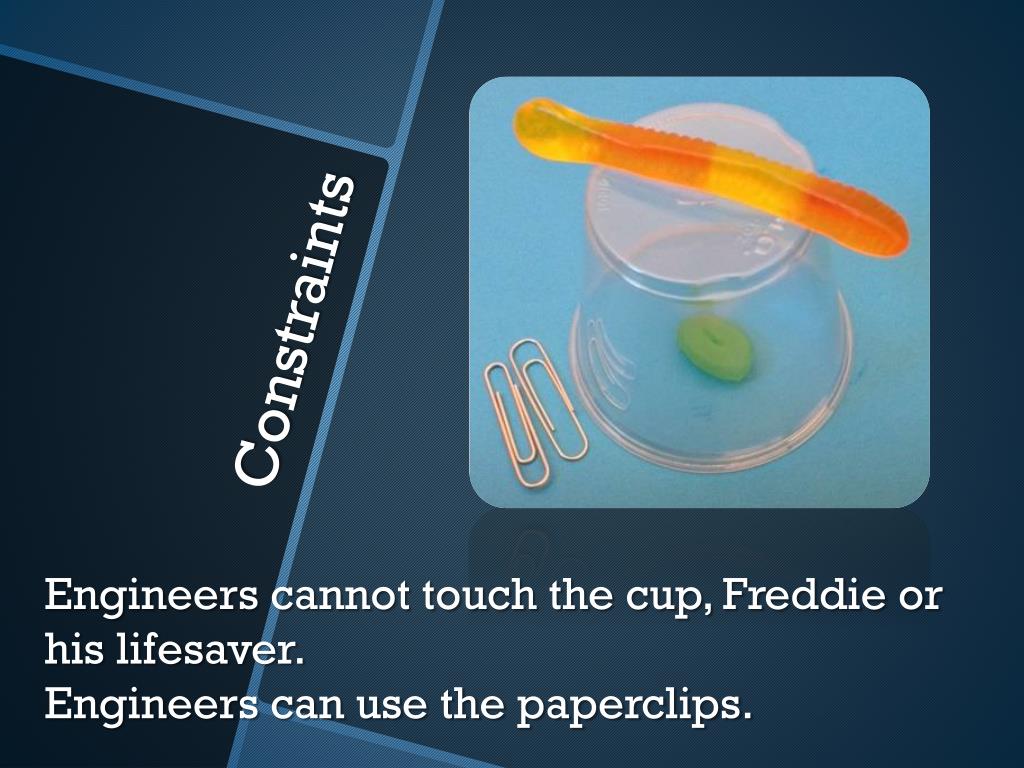 Constraints

Engineers cannot touch the cup, Freddie or his lifesaver.
Engineers can use the paperclips.